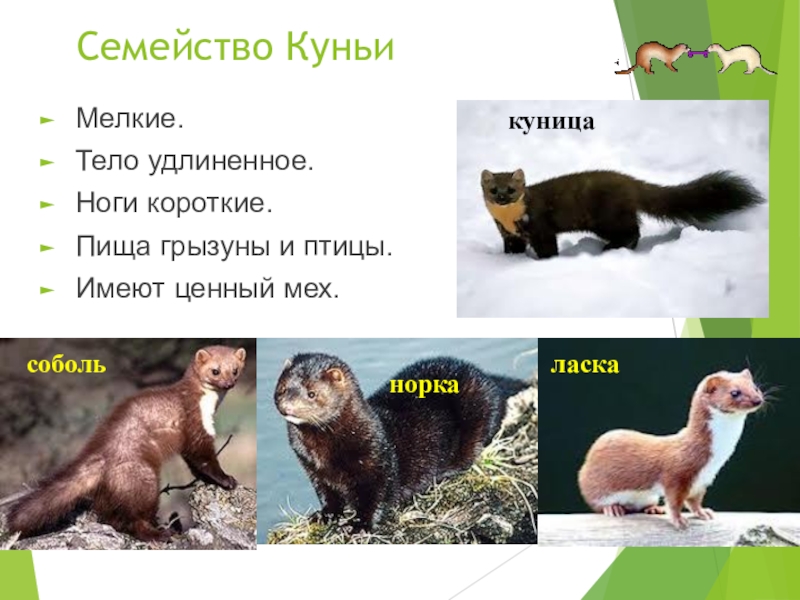 Семейство Куньи

Мелкие.
Тело удлиненное.
Ноги короткие.
Пища грызуны и птицы.
Имеют ценный мех.

куница

соболь

норка

ласка